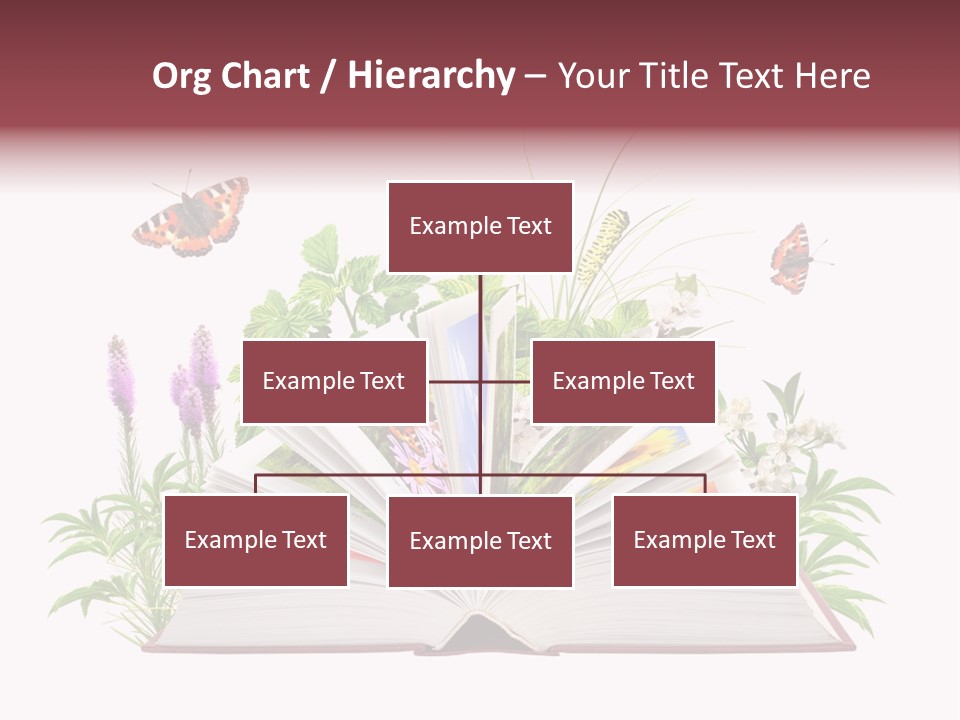 Org Chart / Hierarchy – Your Title Text Here

Example Text

Example Text

Example Text

Example Text

Example Text

Example Text